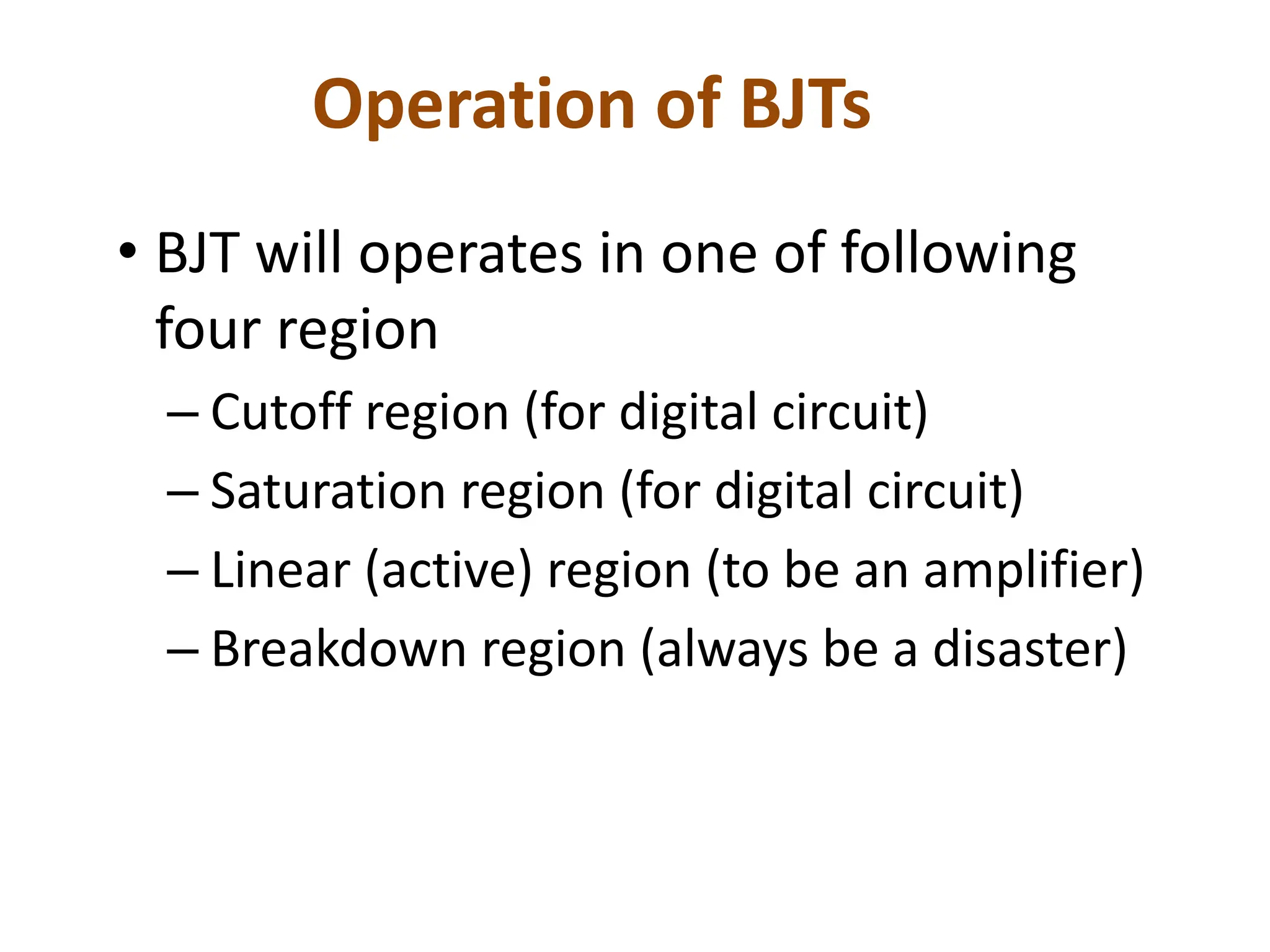 Operation of BJTs

• BJT will operates in one of following four region
– Cutoff region (for digital circuit)
– Saturation region (for digital circuit)
– Linear (active) region (to be an amplifier)
– Breakdown region (always be a disaster)